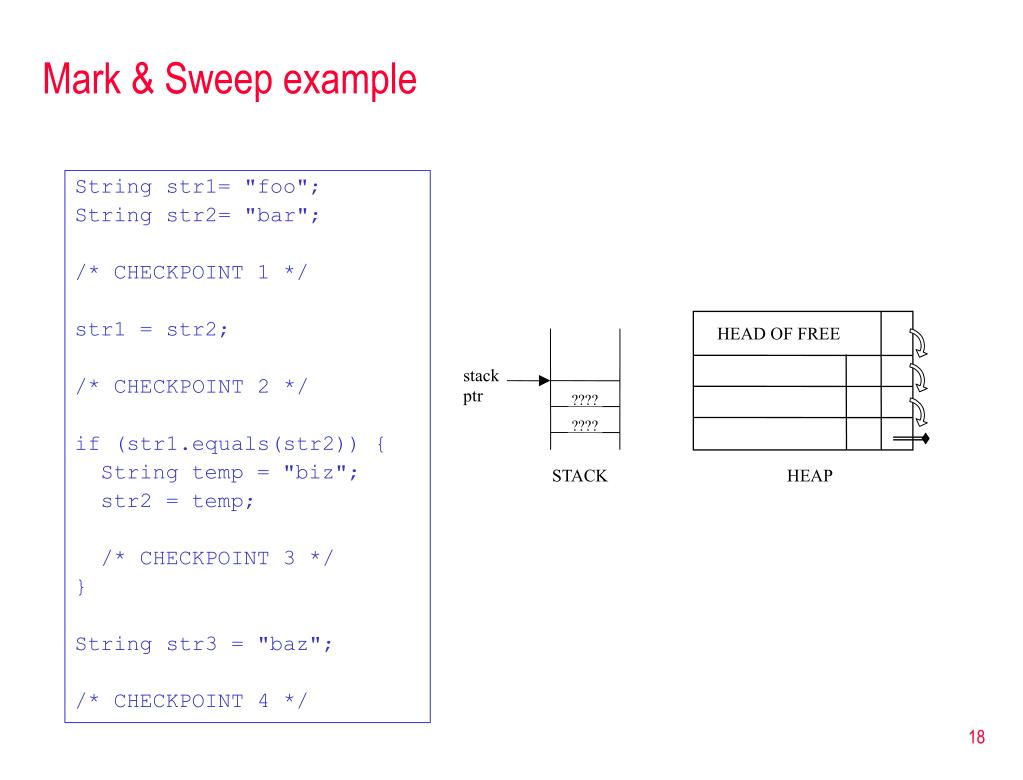 Mark & Sweep example

String str1= "foo";
String str2= "bar";

/* CHECKPOINT 1 */

str1 = str2;

/* CHECKPOINT 2 */

if (str1.equals(str2)) {
  String temp = "biz";
  str2 = temp;

  /* CHECKPOINT 3 */
}

String str3 = "baz";

/* CHECKPOINT 4 */

stack ptr

????

????

STACK

HEAD OF FREE

HEAP

18